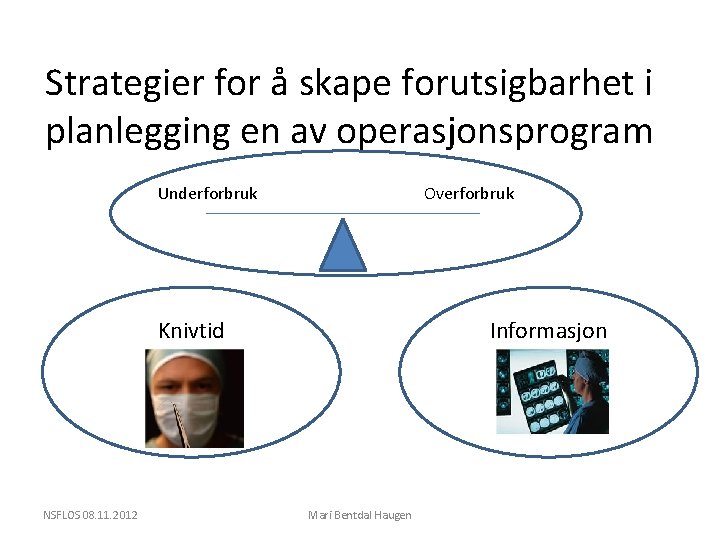 Strategier for å skape forutsigbarhet i planlegging en av operasjonsprogram

Underforbruk

Overforbruk

Knivtid

Informasjon

NSFLOS 08.11.2012

Mari Bentdal Haugen